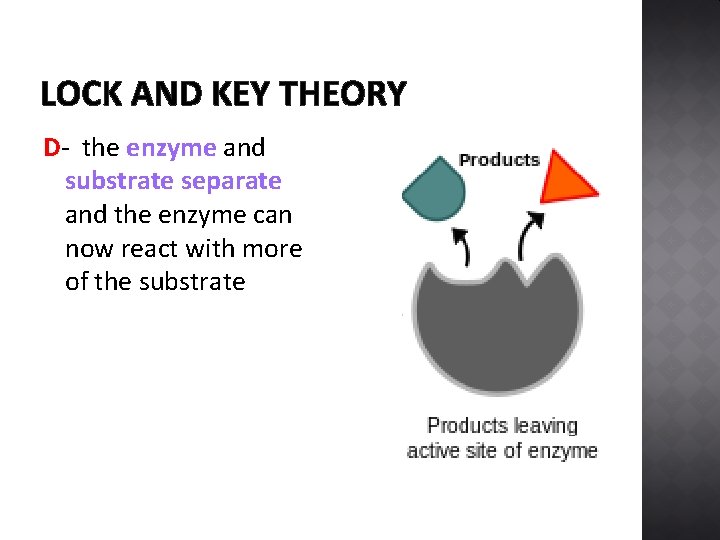 LOCK AND KEY THEORY

D- the enzyme and substrate separate and the enzyme can now react with more of the substrate

Products

Products leaving active site of enzyme